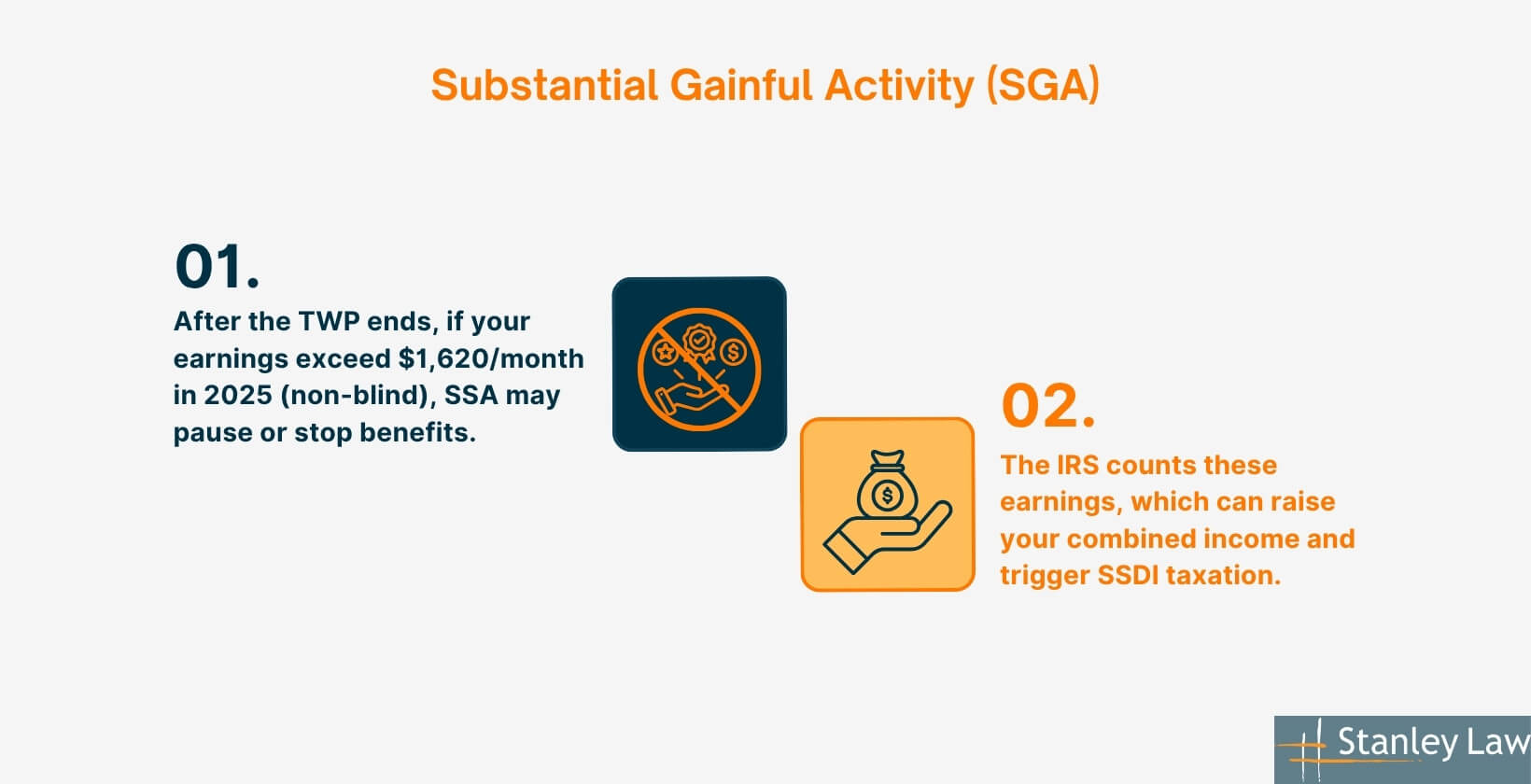 Substantial Gainful Activity (SGA)

01.

After the TWP ends, if your earnings exceed \$1,620/month in 2025 (non-blind), SSA may pause or stop benefits.

02.

The IRS counts these earnings, which can raise your combined income and trigger SSDI taxation.

Stanley Law